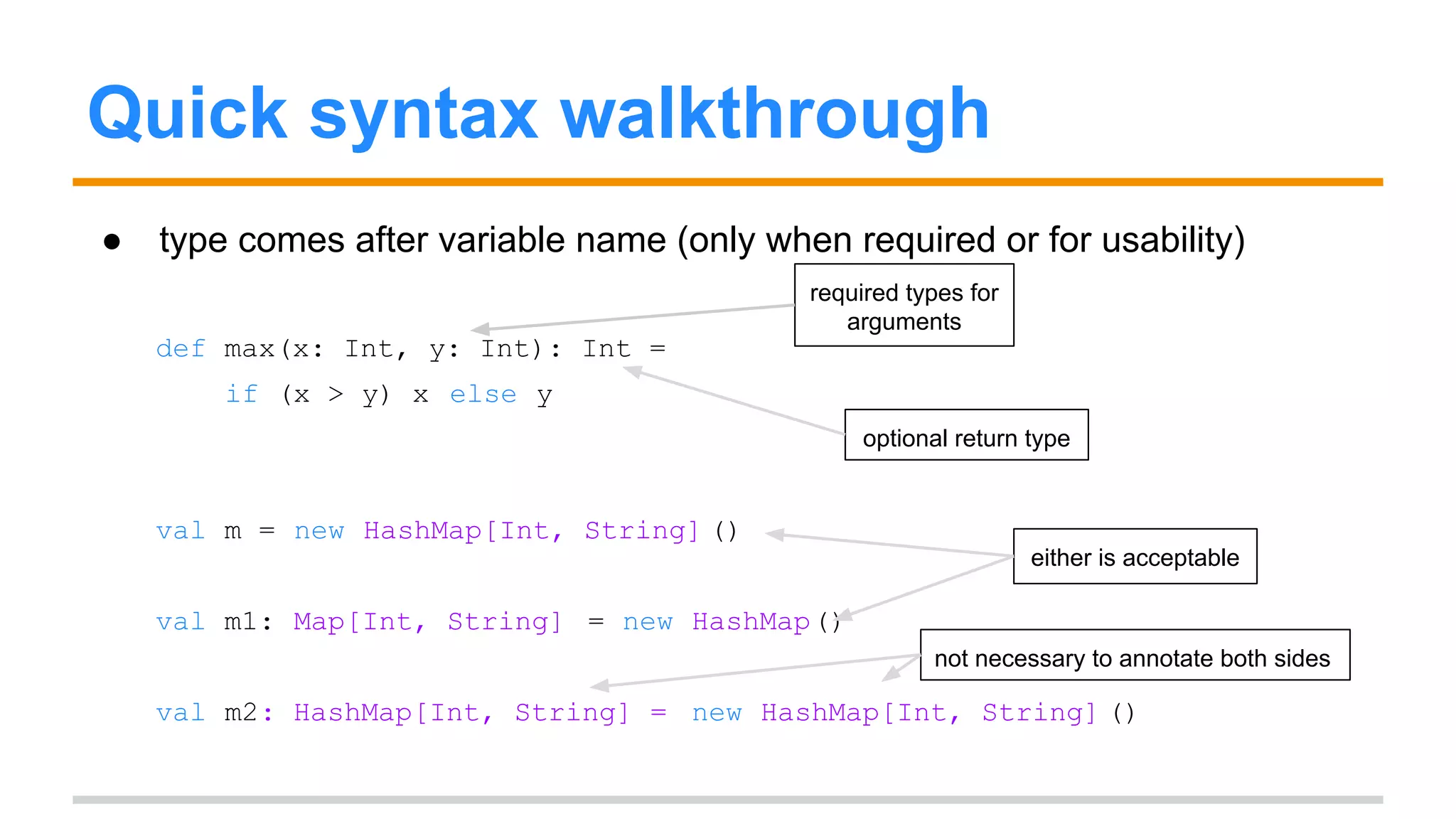 Quick syntax walkthrough

● type comes after variable name (only when required or for usability)

required types for arguments

def max(x: Int, y: Int): Int =
    if (x > y) x else y

optional return type

val m = new HashMap[Int, String] ()

either is acceptable

val m1: Map[Int, String] = new HashMap()

not necessary to annotate both sides

val m2: HashMap[Int, String] = new HashMap[Int, String] ()